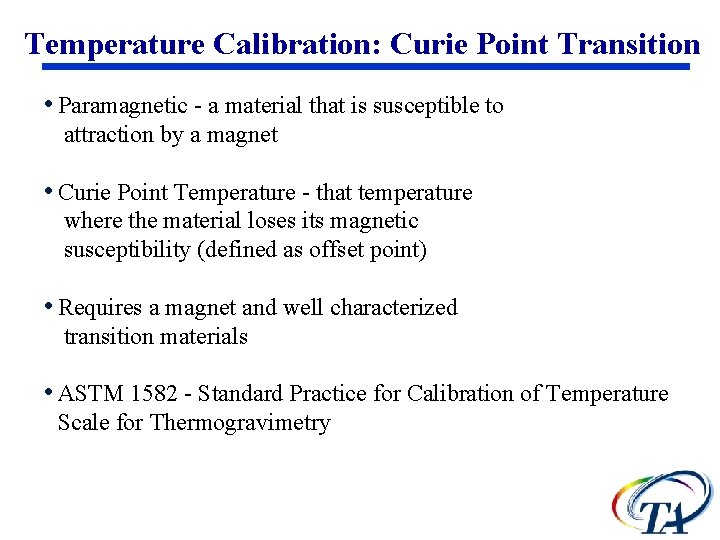 Temperature Calibration: Curie Point Transition

• Paramagnetic - a material that is susceptible to attraction by a magnet

• Curie Point Temperature - that temperature where the material loses its magnetic susceptibility (defined as offset point)

• Requires a magnet and well characterized transition materials

• ASTM 1582 - Standard Practice for Calibration of Temperature Scale for Thermogravimetry

TA